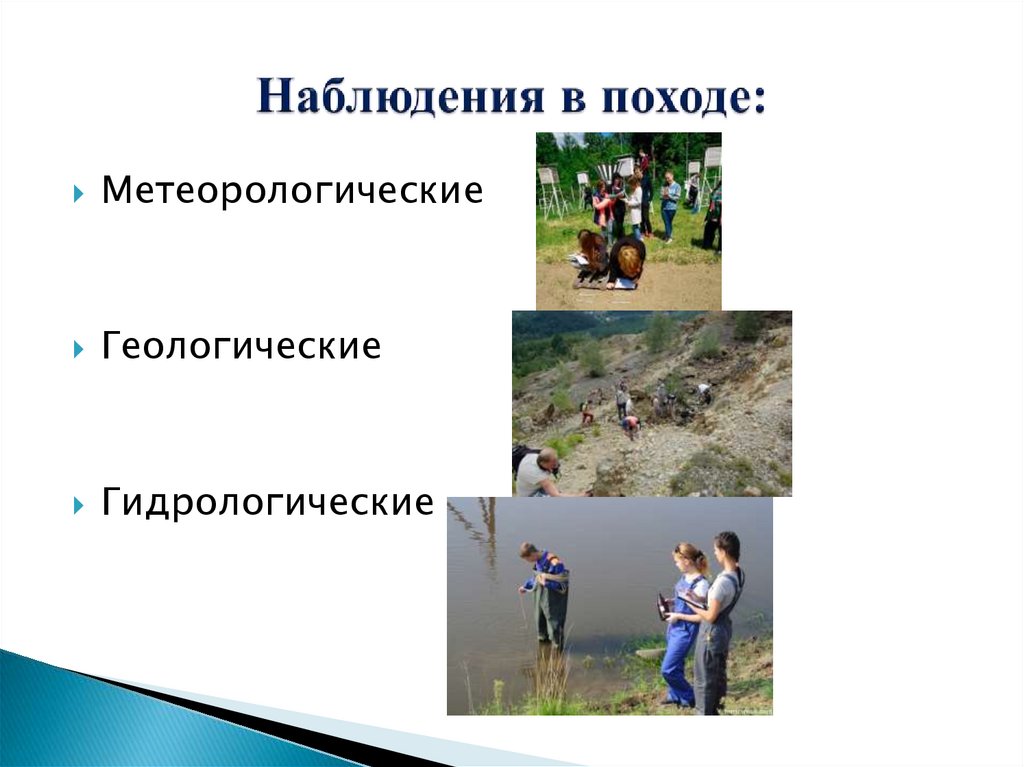 Наблюдения в походе:

Метеорологические

Геологические

Гидрологические